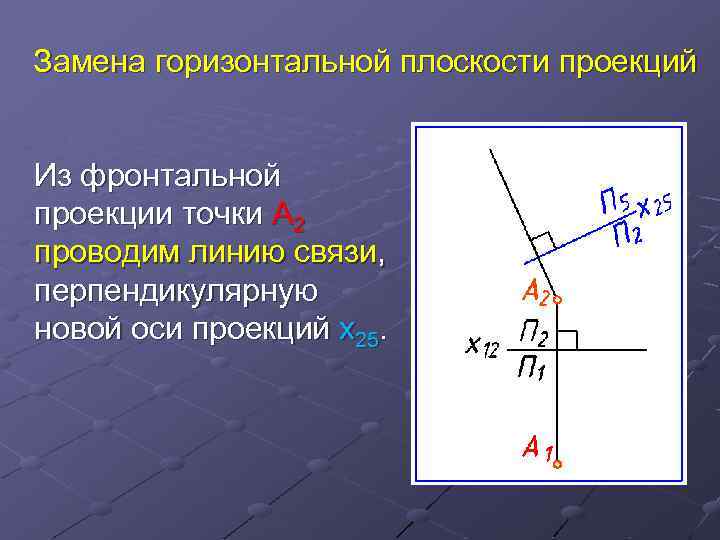 Замена горизонтальной плоскости проекций

Из фронтальной проекции точки $A_2$ проводим линию связи, перпендикулярную новой оси проекций $x_{25}$.

$\frac{П_5}{П_2}$ $x_{25}$

$A_2$

$x_{12}$ $\frac{П_2}{П_1}$

$A_1$